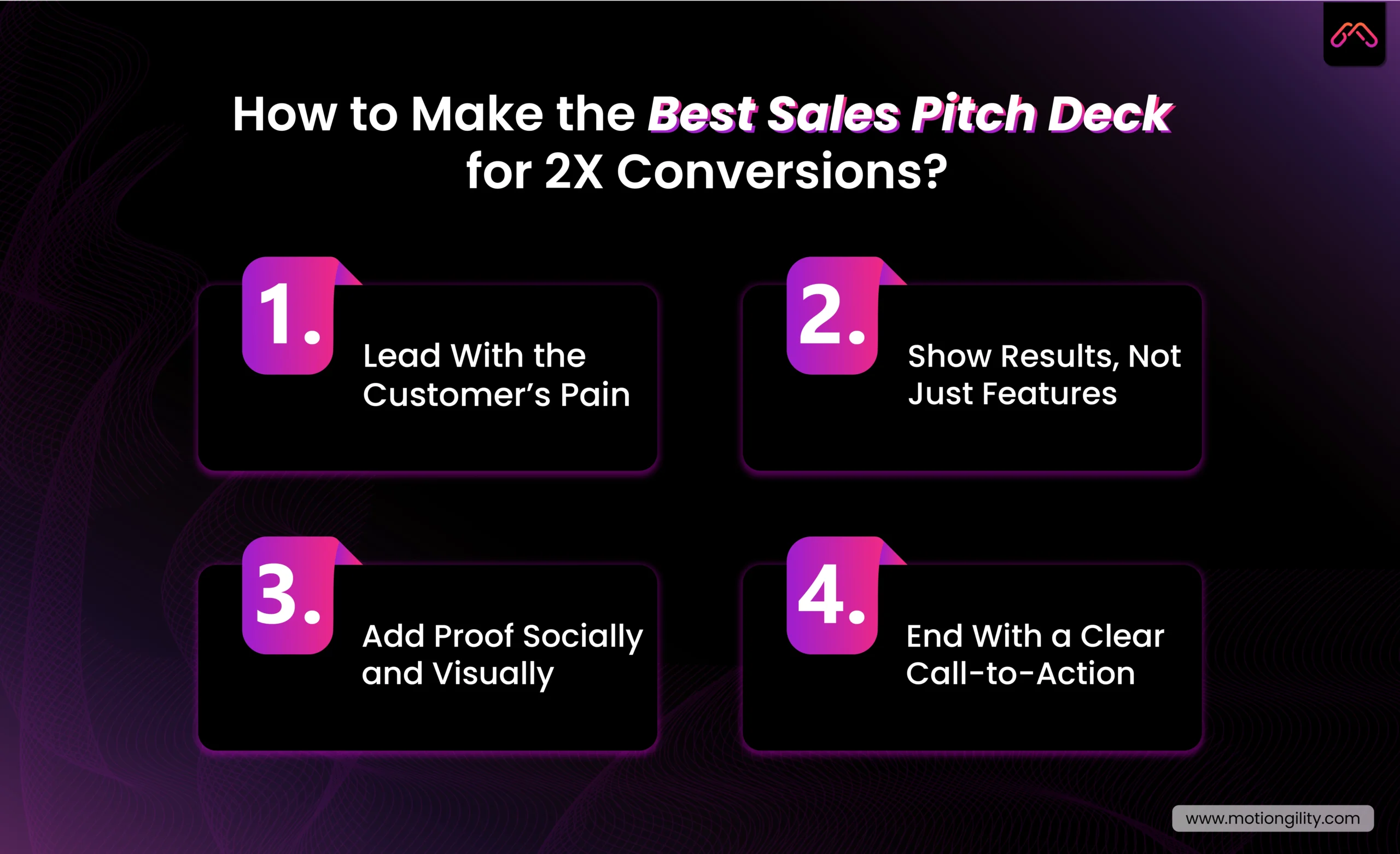 How to Make the Best Sales Pitch Deck for 2X Conversions?

1. Lead With the Customer's Pain

2. Show Results, Not Just Features

3. Add Proof Socially and Visually

4. End With a Clear Call-to-Action

www.motiongility.com